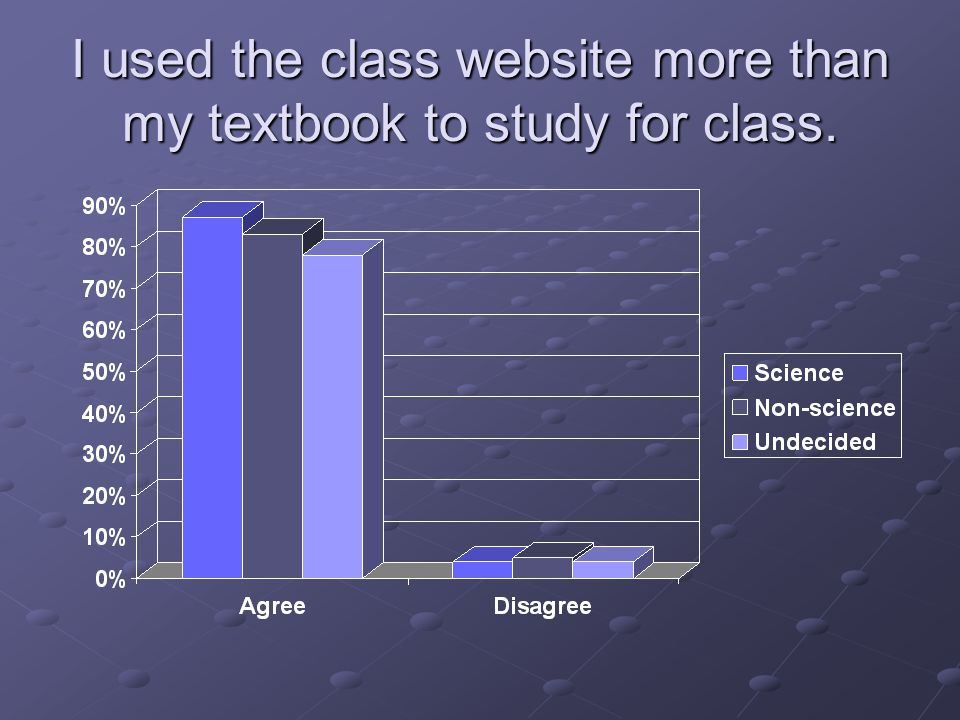 I used the class website more than my textbook to study for class.

90%
80%
70%
60%
50%
40%
30%
20%
10%
0%

Agree
Disagree

Science
Non-science
Undecided